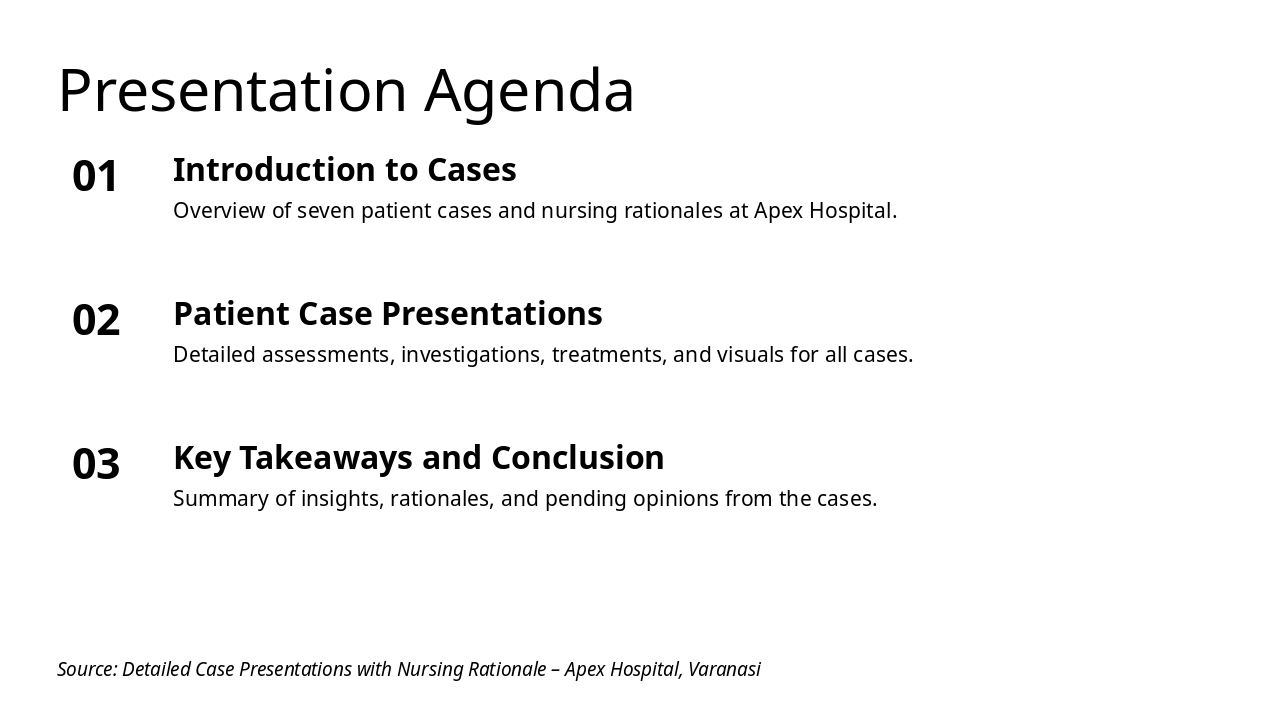 Presentation Agenda

01
Introduction to Cases
Overview of seven patient cases and nursing rationales at Apex Hospital.

02
Patient Case Presentations
Detailed assessments, investigations, treatments, and visuals for all cases.

03
Key Takeaways and Conclusion
Summary of insights, rationales, and pending opinions from the cases.

Source: Detailed Case Presentations with Nursing Rationale – Apex Hospital, Varanasi